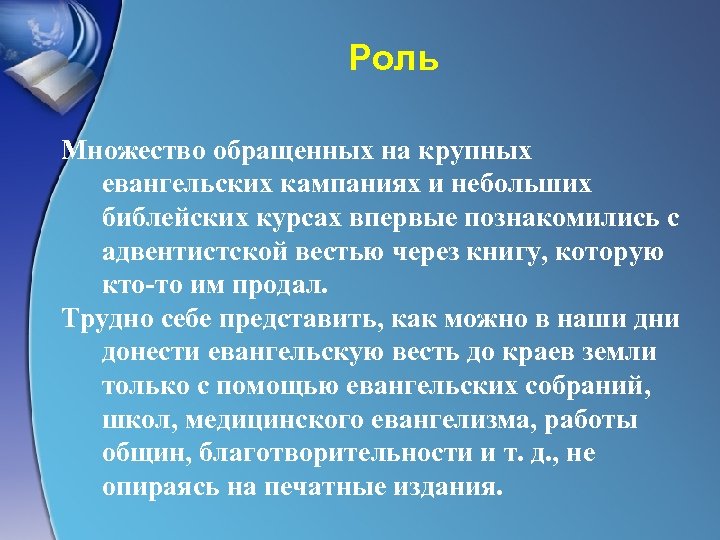 Роль

Множество обращенных на крупных евангельских кампаниях и небольших библейских курсах впервые познакомились с адвентистской вестью через книгу, которую кто-то им продал.

Трудно себе представить, как можно в наши дни донести евангельскую весть до краев земли только с помощью евангельских собраний, школ, медицинского евангелизма, работы общин, благотворительности и т. д., не опираясь на печатные издания.